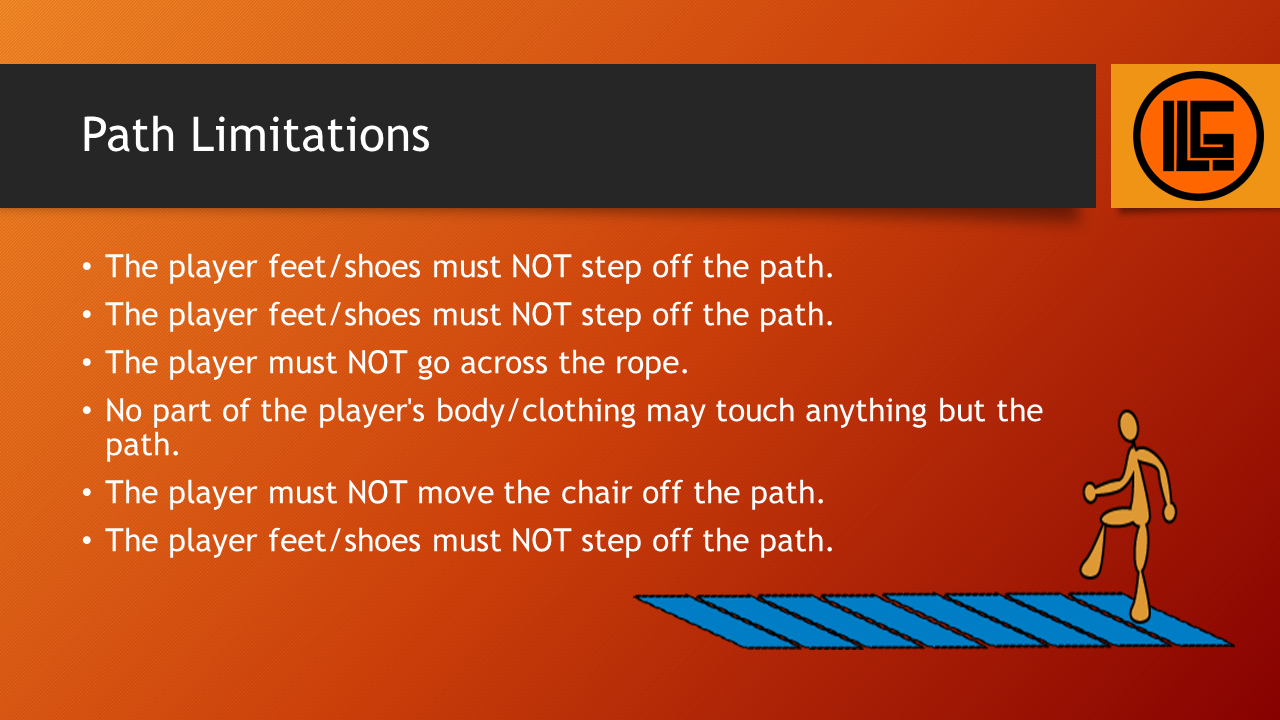 Path Limitations

ILG

• The player feet/shoes must NOT step off the path.
• The player feet/shoes must NOT step off the path.
• The player must NOT go across the rope.
• No part of the player's body/clothing may touch anything but the path.
• The player must NOT move the chair off the path.
• The player feet/shoes must NOT step off the path.